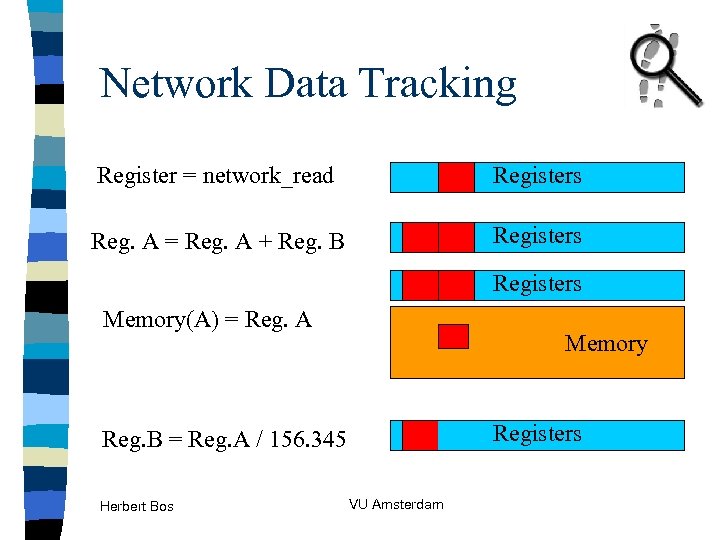 Network Data Tracking

Register = network_read

Registers

Reg. A = Reg. A + Reg. B

Registers

Registers

Memory(A) = Reg. A

Memory

Reg.B = Reg.A / 156.345

Registers

Herbert Bos

VU Amsterdam